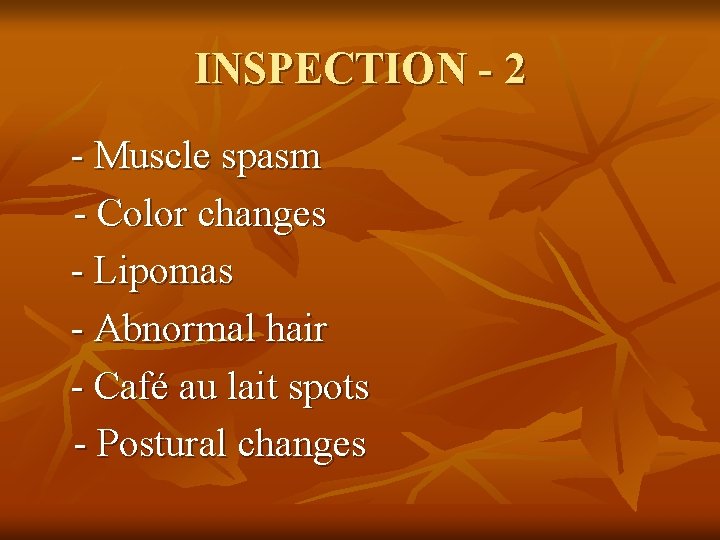 INSPECTION - 2

- Muscle spasm
- Color changes
- Lipomas
- Abnormal hair
- Café au lait spots
- Postural changes